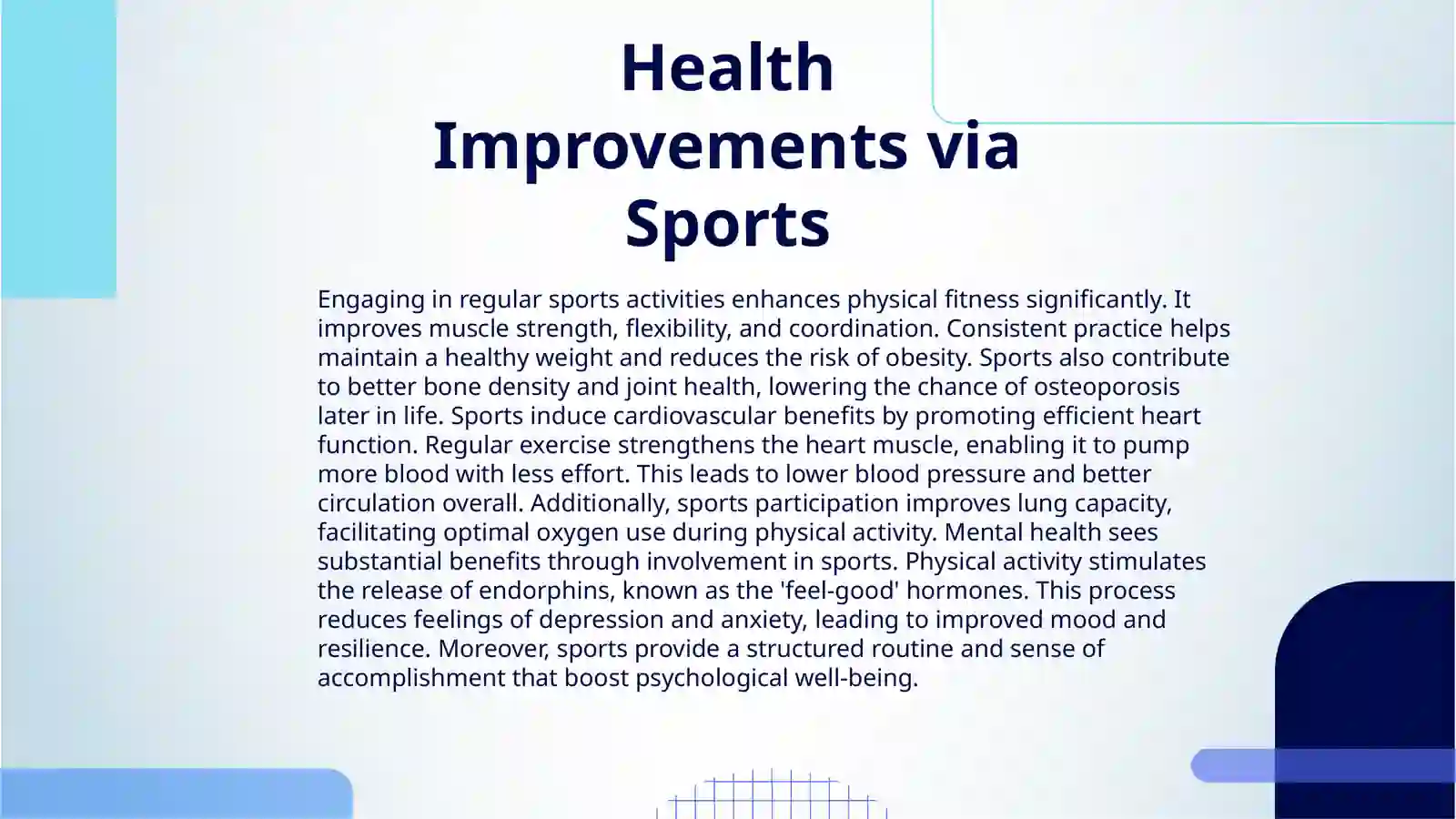 Health Improvements via Sports

Engaging in regular sports activities enhances physical fitness significantly. It improves muscle strength, flexibility, and coordination. Consistent practice helps maintain a healthy weight and reduces the risk of obesity. Sports also contribute to better bone density and joint health, lowering the chance of osteoporosis later in life. Sports induce cardiovascular benefits by promoting efficient heart function. Regular exercise strengthens the heart muscle, enabling it to pump more blood with less effort. This leads to lower blood pressure and better circulation overall. Additionally, sports participation improves lung capacity, facilitating optimal oxygen use during physical activity. Mental health sees substantial benefits through involvement in sports. Physical activity stimulates the release of endorphins, known as the 'feel-good' hormones. This process reduces feelings of depression and anxiety, leading to improved mood and resilience. Moreover, sports provide a structured routine and sense of accomplishment that boost psychological well-being.